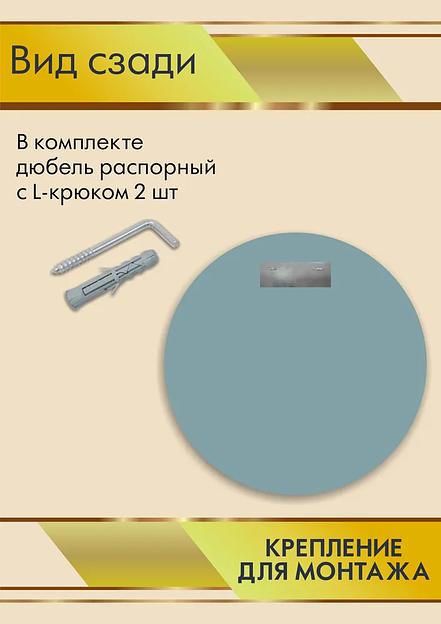 Вид сзади

В комплекте
дюбель распорный
с L-крюком 2 шт

КРЕПЛЕНИЕ
ДЛЯ МОНТАЖА